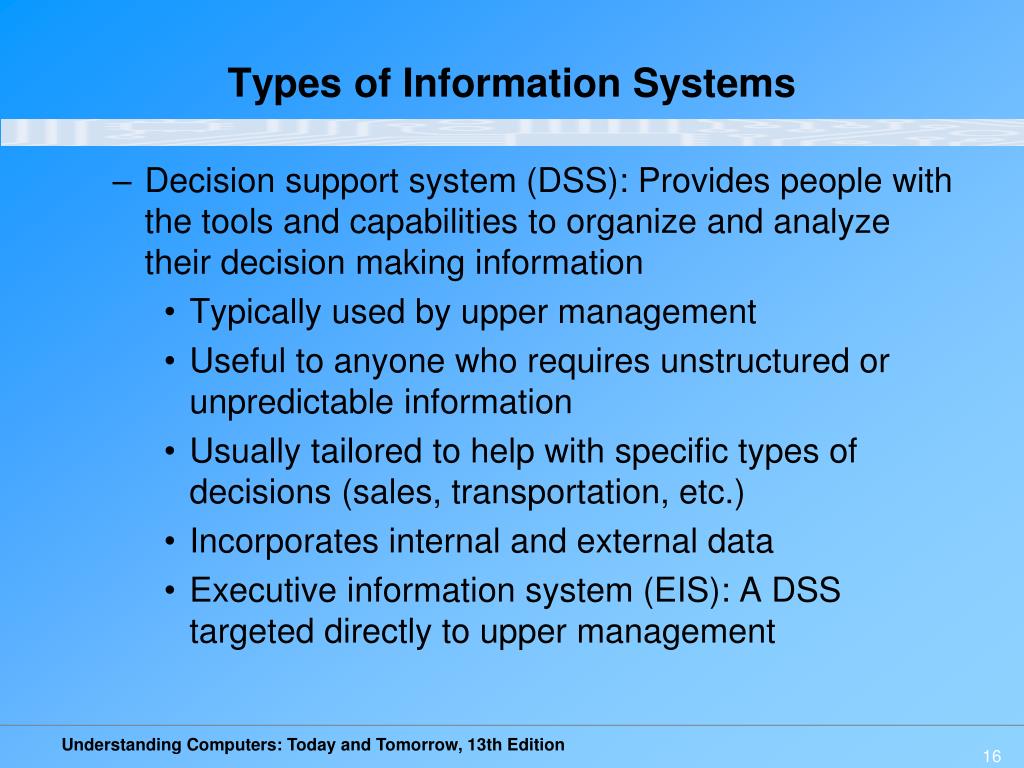 Types of Information Systems

– Decision support system (DSS): Provides people with the tools and capabilities to organize and analyze their decision making information

• Typically used by upper management

• Useful to anyone who requires unstructured or unpredictable information

• Usually tailored to help with specific types of decisions (sales, transportation, etc.)

• Incorporates internal and external data

• Executive information system (EIS): A DSS targeted directly to upper management

Understanding Computers: Today and Tomorrow, 13th Edition

16